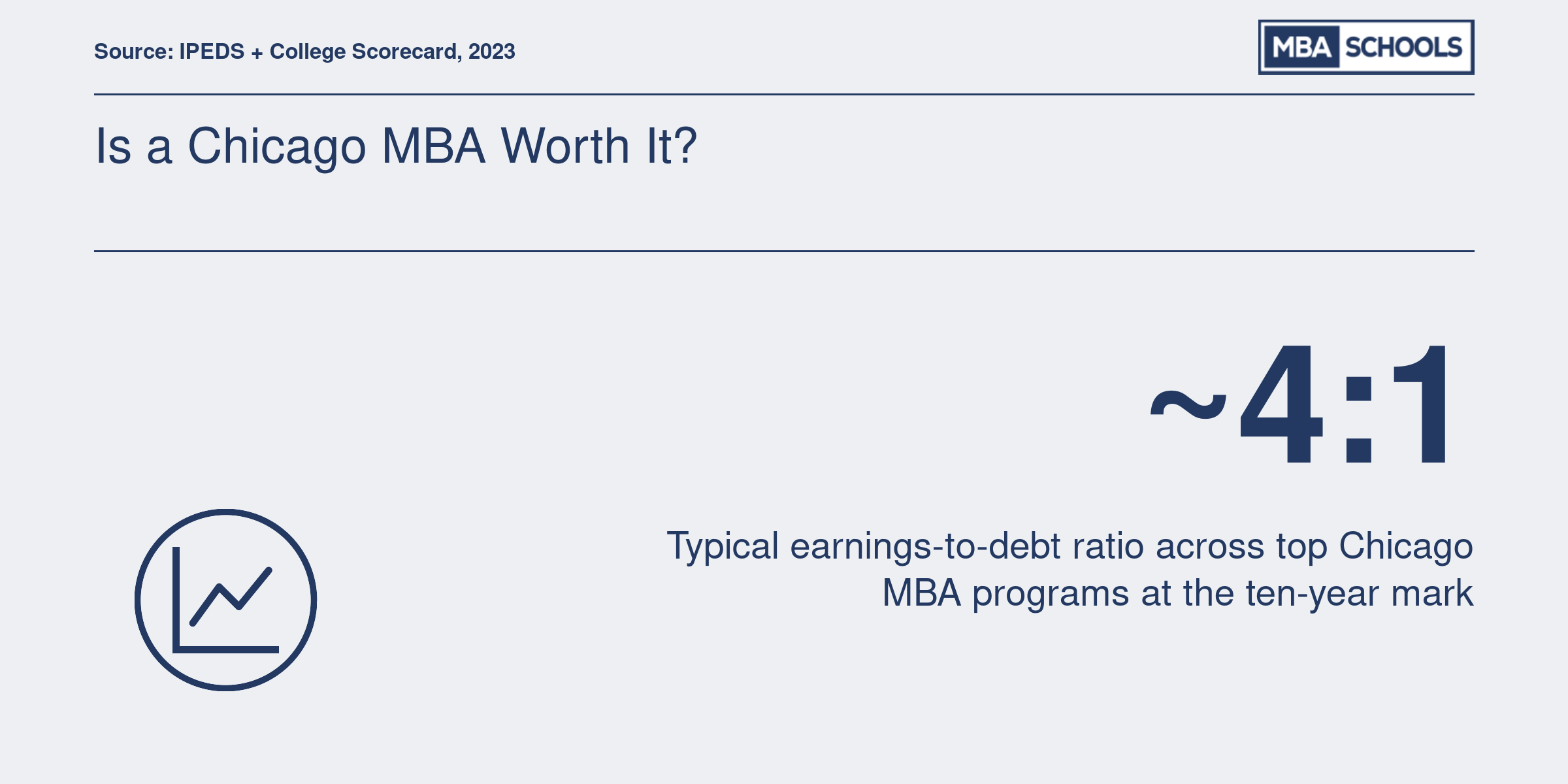 Source: IPEDS + College Scorecard, 2023

MBA SCHOOLS

Is a Chicago MBA Worth It?

~4:1

Typical earnings-to-debt ratio across top Chicago MBA programs at the ten-year mark